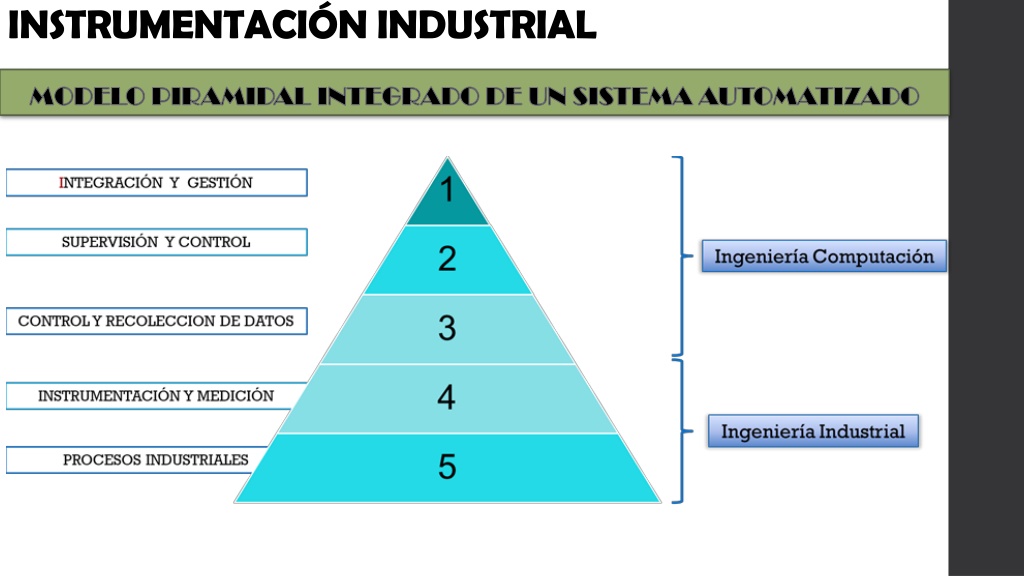 INSTRUMENTACIÓN INDUSTRIAL

MODELO PIRAMIDAL INTEGRADO DE UN SISTEMA AUTOMATIZADO

INTEGRACIÓN Y GESTIÓN

SUPERVISIÓN Y CONTROL

CONTROL Y RECOLECCION DE DATOS

INSTRUMENTACIÓN Y MEDICIÓN

PROCESOS INDUSTRIALES

1

2

3

4

5

Ingeniería Computación

Ingeniería Industrial